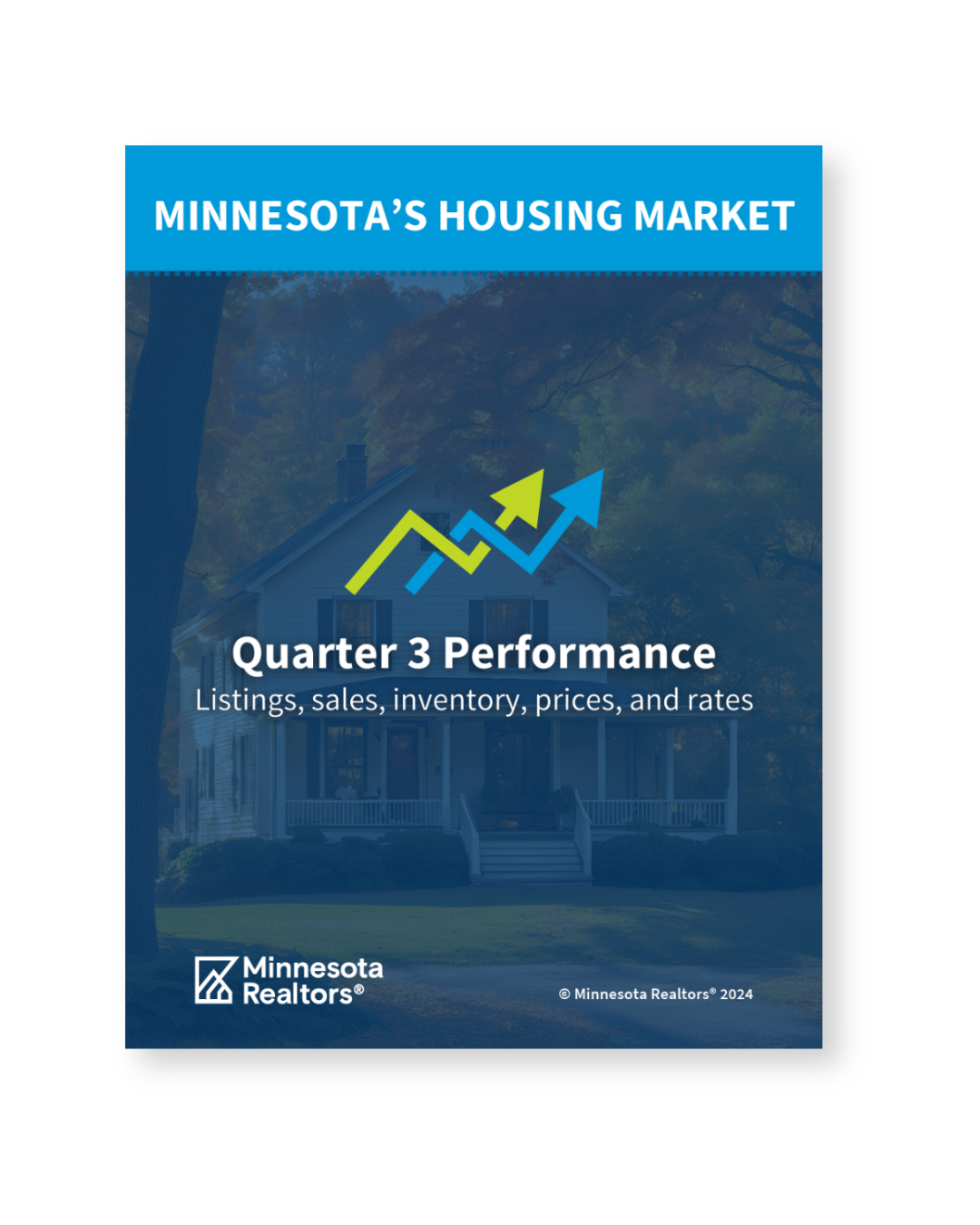 MINNESOTA'S HOUSING MARKET

Quarter 3 Performance

Listings, sales, inventory, prices, and rates

Minnesota Realtors®

© Minnesota Realtors® 2024